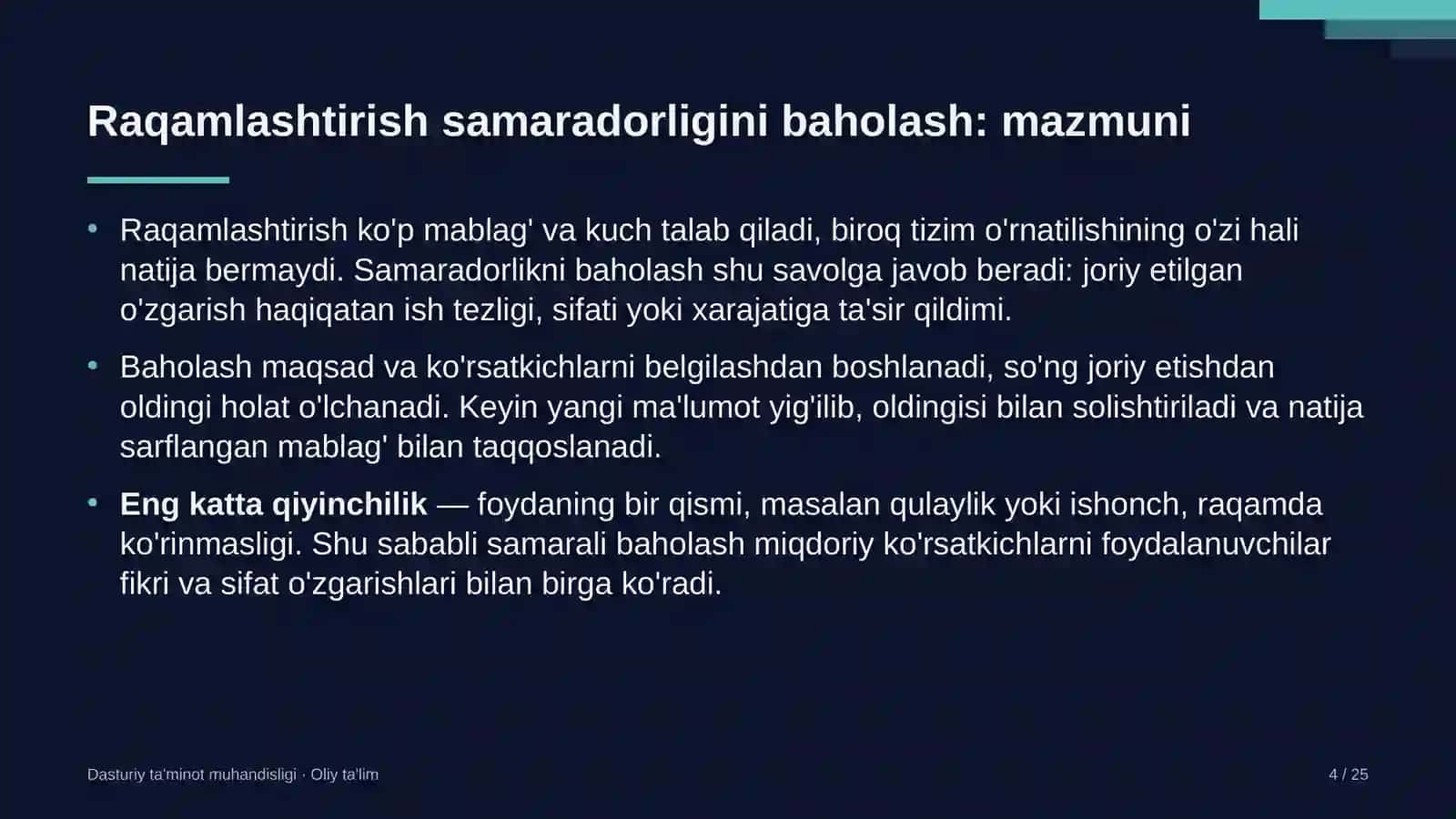 Raqamlashtirish samaradorligini baholash: mazmuni

• Raqamlashtirish ko'p mablag' va kuch talab qiladi, biroq tizim o'rnatilishining o'zi hali natija bermaydi. Samaradorlikni baholash shu savolga javob beradi: joriy etilgan o'zgarish haqiqatan ish tezligi, sifati yoki xarajatiga ta'sir qildimi.

• Baholash maqsad va ko'rsatkichlarni belgilashdan boshlanadi, so'ng joriy etishdan oldingi holat o'lchanadi. Keyin yangi ma'lumot yig'ilib, oldingisi bilan solishtiriladi va natija sarflangan mablag' bilan taqqoslanadi.

• Eng katta qiyinchilik — foydaning bir qismi, masalan qulaylik yoki ishonch, raqamda ko'rinmasligi. Shu sababli samarali baholash miqdoriy ko'rsatkichlarni foydalanuvchilar fikri va sifat o'zgarishlari bilan birga ko'radi.

Dasturiy ta'minot muhandisligi · Oliy ta'lim

4 / 25